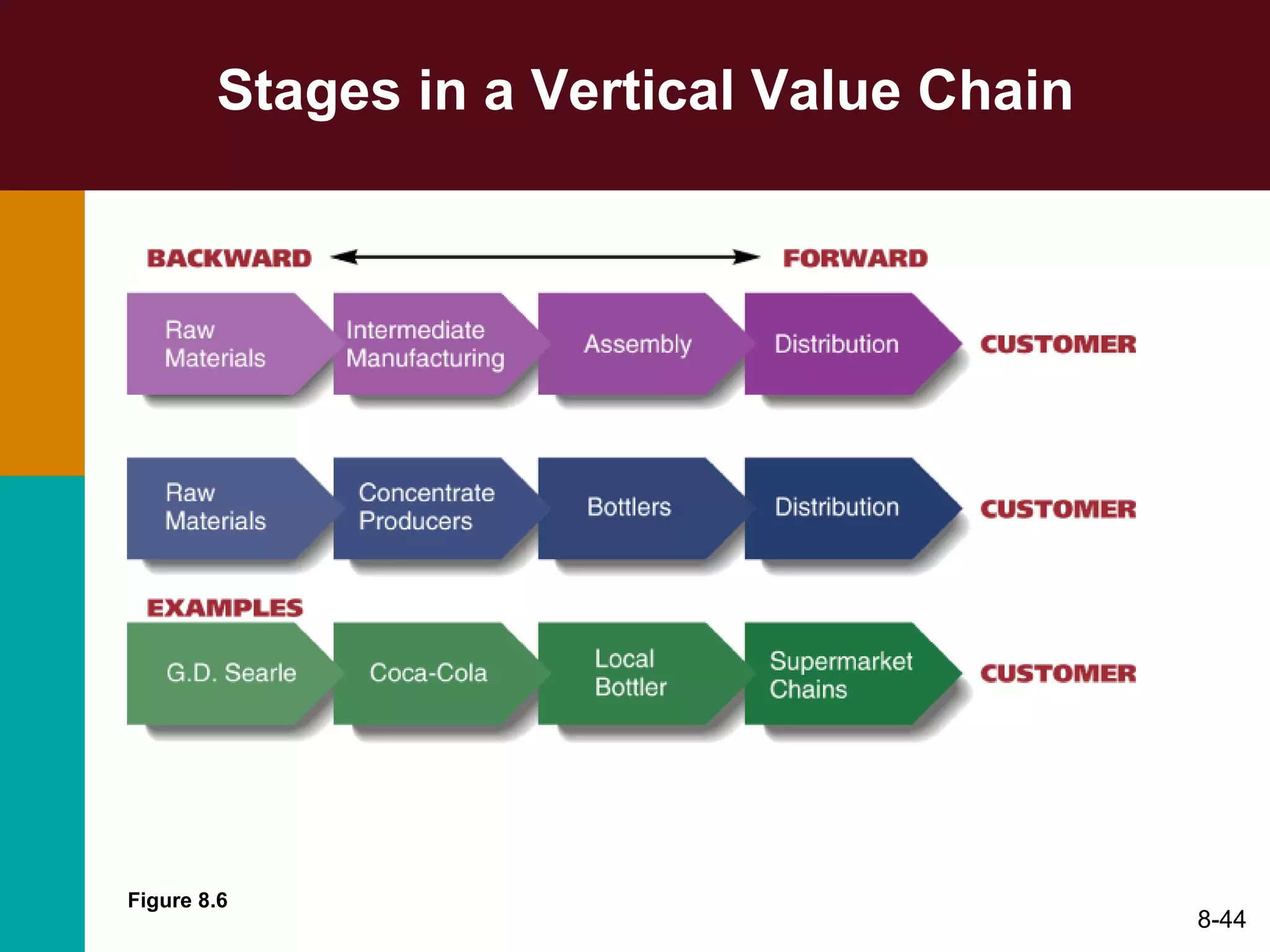 Stages in a Vertical Value Chain

BACKWARD FORWARD

Raw Materials

Intermediate Manufacturing

Assembly

Distribution

CUSTOMER

Raw Materials

Concentrate Producers

Bottlers

Distribution

CUSTOMER

EXAMPLES

G.D. Searle

Coca-Cola

Local Bottler

Supermarket Chains

CUSTOMER

Figure 8.6

8-44